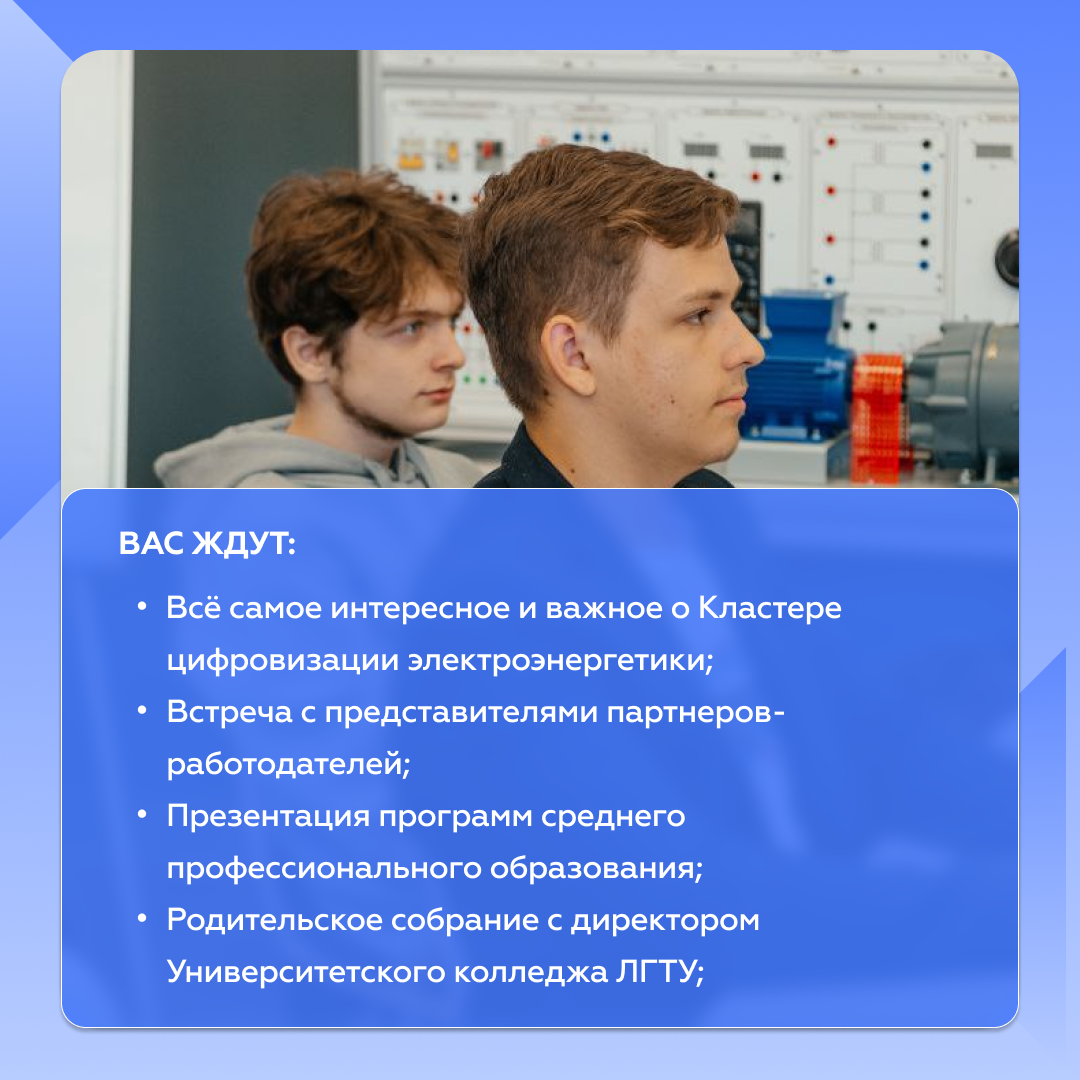 ВАС ЖДУТ:

• Всё самое интересное и важное о Кластере цифровизации электроэнергетики;
• Встреча с представителями партнеров-работодателей;
• Презентация программ среднего профессионального образования;
• Родительское собрание с директором Университетского колледжа ЛГТУ;